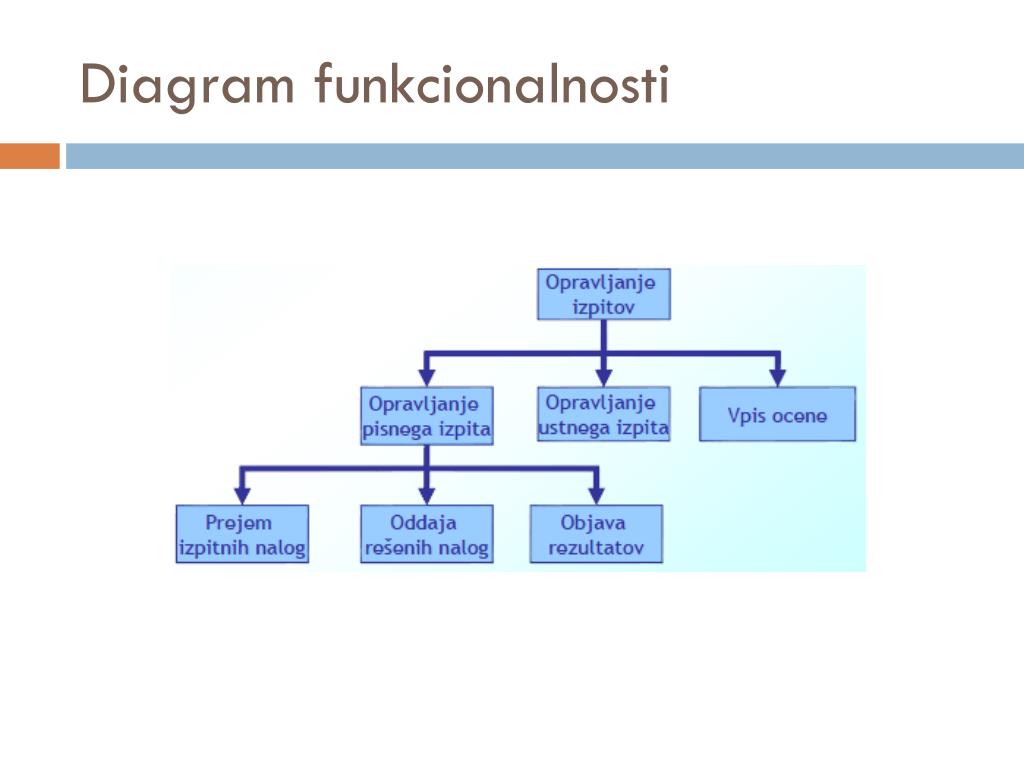 Diagram funkcionalnosti

Opravljanje izpitov

Opravljanje pisnega izpita

Opravljanje ustnega izpita

Vpis ocene

Prejem izpitnih nalog

Oddaja rešenih nalog

Objava rezultatov